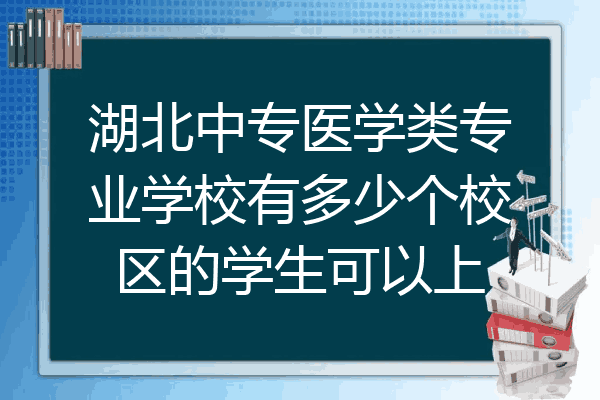 湖北中专医学类专业学校有多少个校区的学生可以上